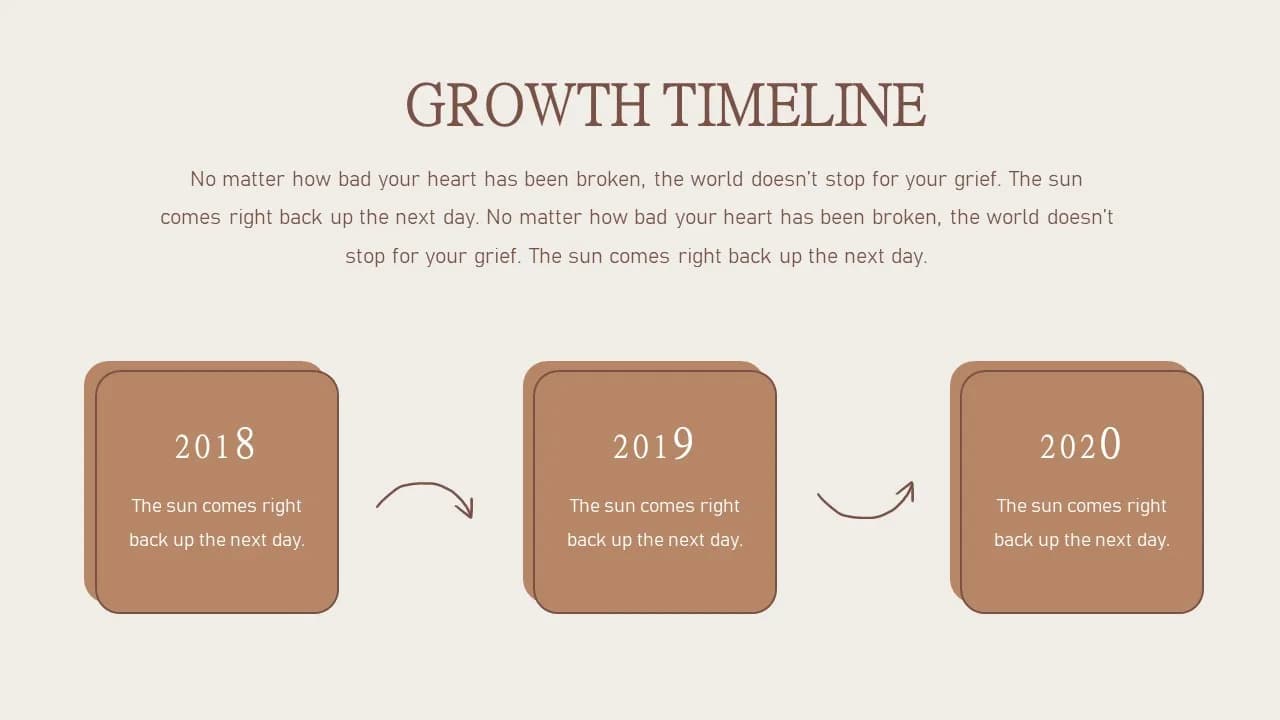 GROWTH TIMELINE

No matter how bad your heart has been broken, the world doesn't stop for your grief. The sun comes right back up the next day. No matter how bad your heart has been broken, the world doesn't stop for your grief. The sun comes right back up the next day.

2018

The sun comes right back up the next day.

2019

The sun comes right back up the next day.

2020

The sun comes right back up the next day.